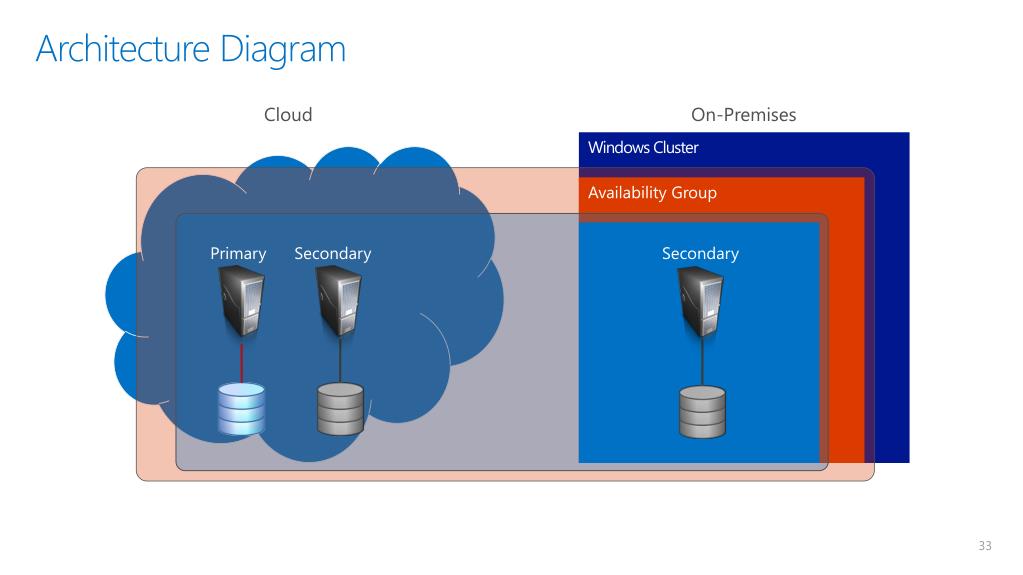 Architecture Diagram

Cloud

On-Premises

Windows Cluster

Availability Group

Primary

Secondary

Secondary

33